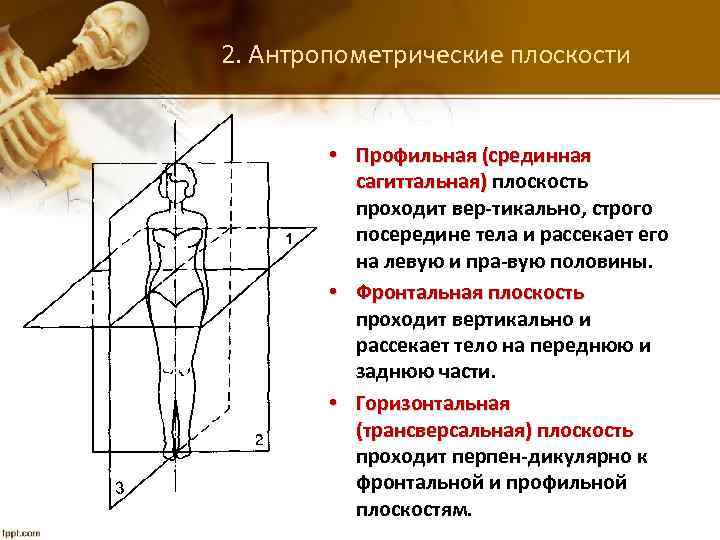 2. Антропометрические плоскости

1

2

3

• Профильная (срединная сагиттальная) плоскость проходит вер-тикально, строго посередине тела и рассекает его на левую и пра-вую половины.

• Фронтальная плоскость проходит вертикально и рассекает тело на переднюю и заднюю части.

• Горизонтальная (трансверсальная) плоскость проходит перпен-дикулярно к фронтальной и профильной плоскостям.

fppt.com